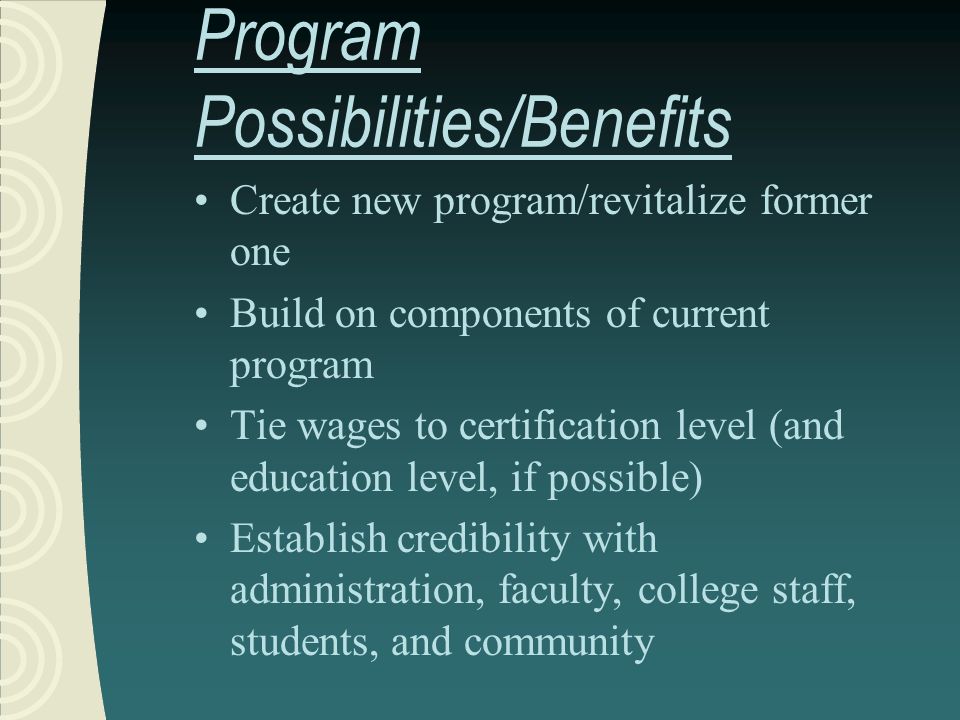 Program Possibilities/Benefits

• Create new program/revitalize former one
• Build on components of current program
• Tie wages to certification level (and education level, if possible)
• Establish credibility with administration, faculty, college staff, students, and community